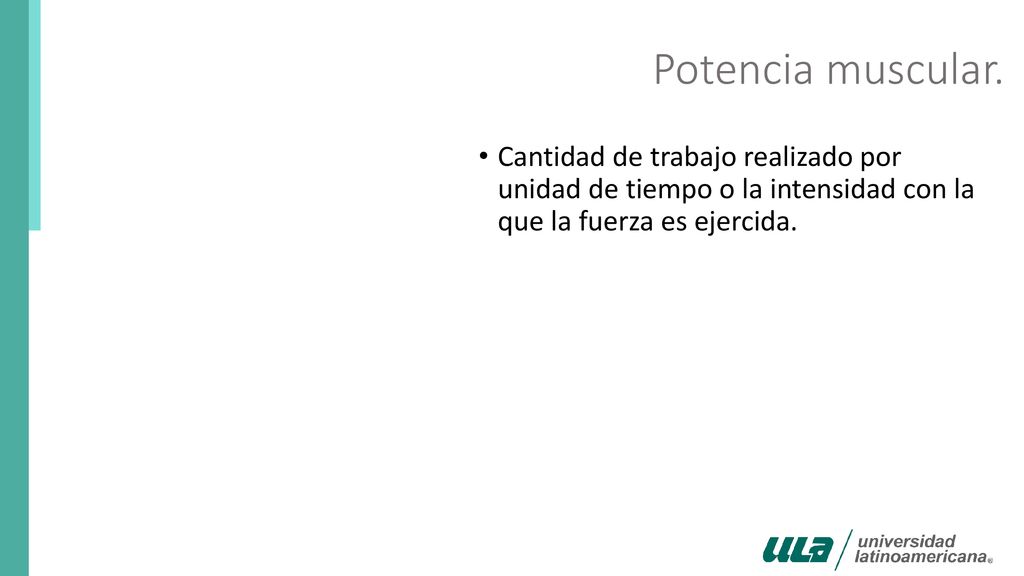 Potencia muscular.

• Cantidad de trabajo realizado por unidad de tiempo o la intensidad con la que la fuerza es ejercida.

ULA universidad latinoamericana®